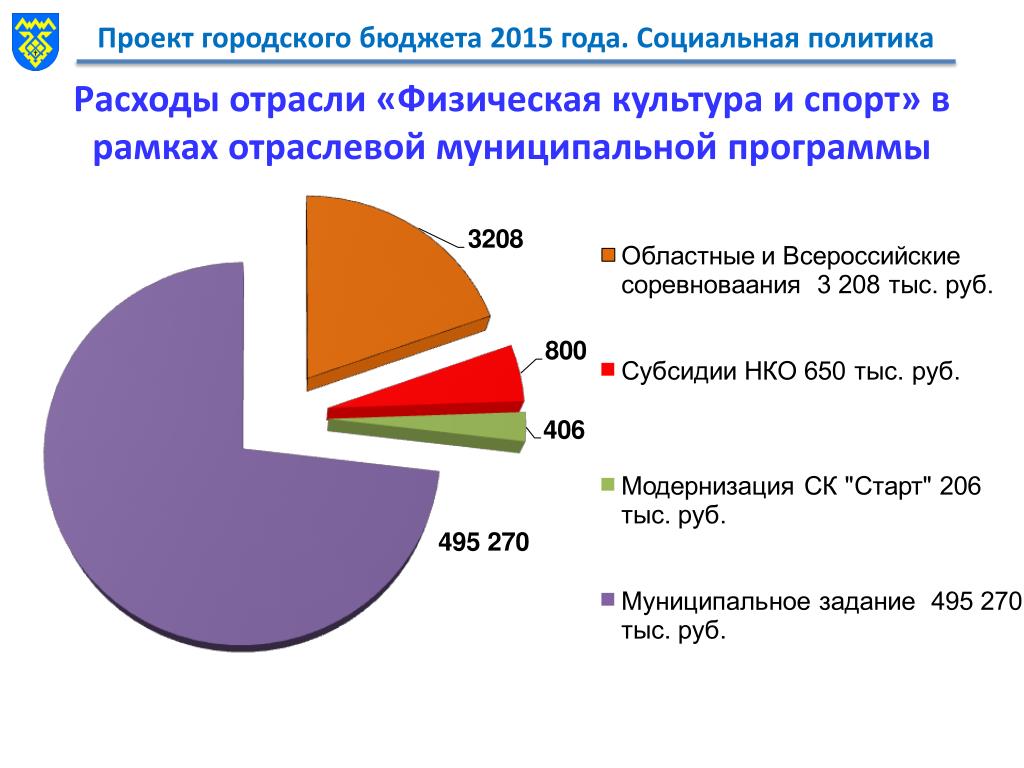 Проект городского бюджета 2015 года. Социальная политика

Расходы отрасли «Физическая культура и спорт» в рамках отраслевой муниципальной программы

3208

800

406

495 270

Областные и Всероссийские соревноваания 3 208 тыс. руб.

Субсидии НКО 650 тыс. руб.

Модернизация СК "Старт" 206 тыс. руб.

Муниципальное задание 495 270 тыс. руб.